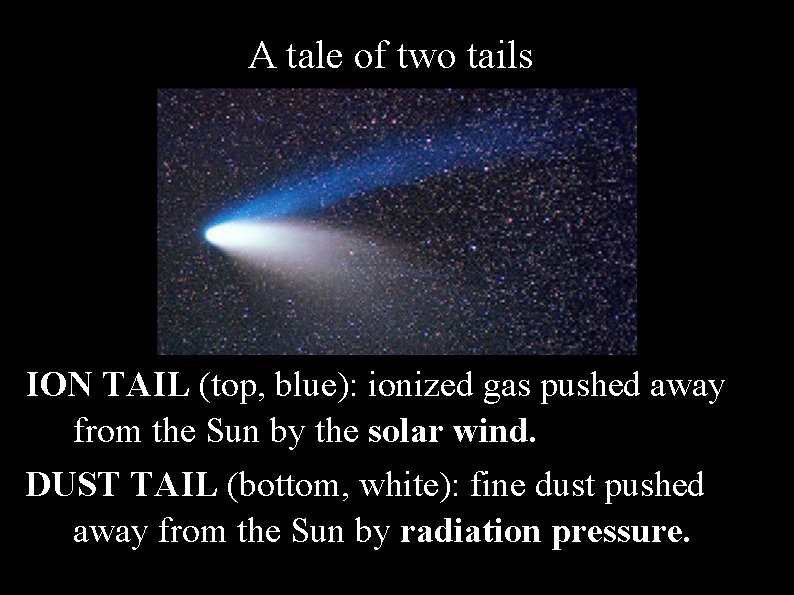 A tale of two tails

ION TAIL (top, blue): ionized gas pushed away from the Sun by the solar wind.

DUST TAIL (bottom, white): fine dust pushed away from the Sun by radiation pressure.